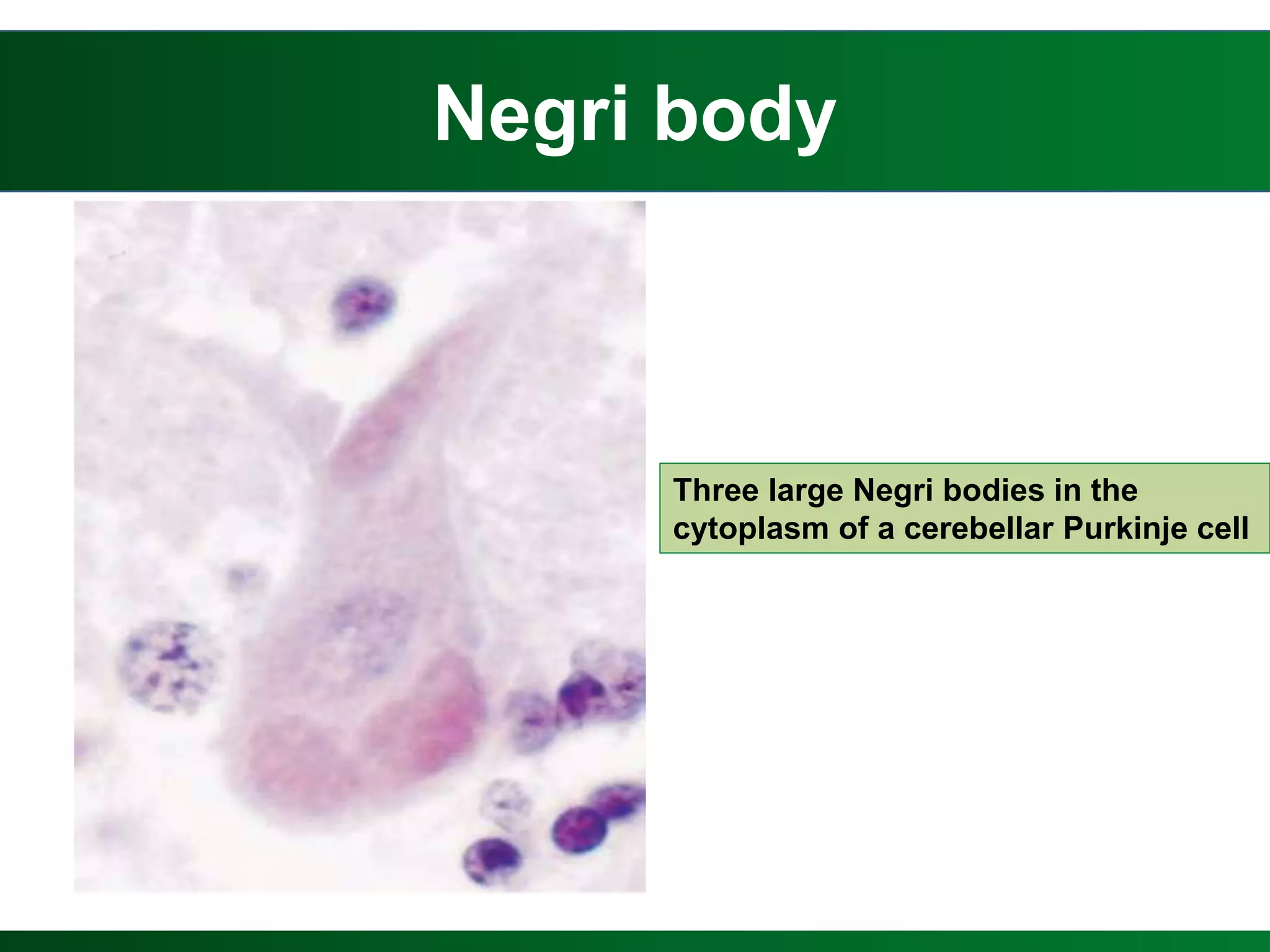 Negri body

Three large Negri bodies in the cytoplasm of a cerebellar Purkinje cell